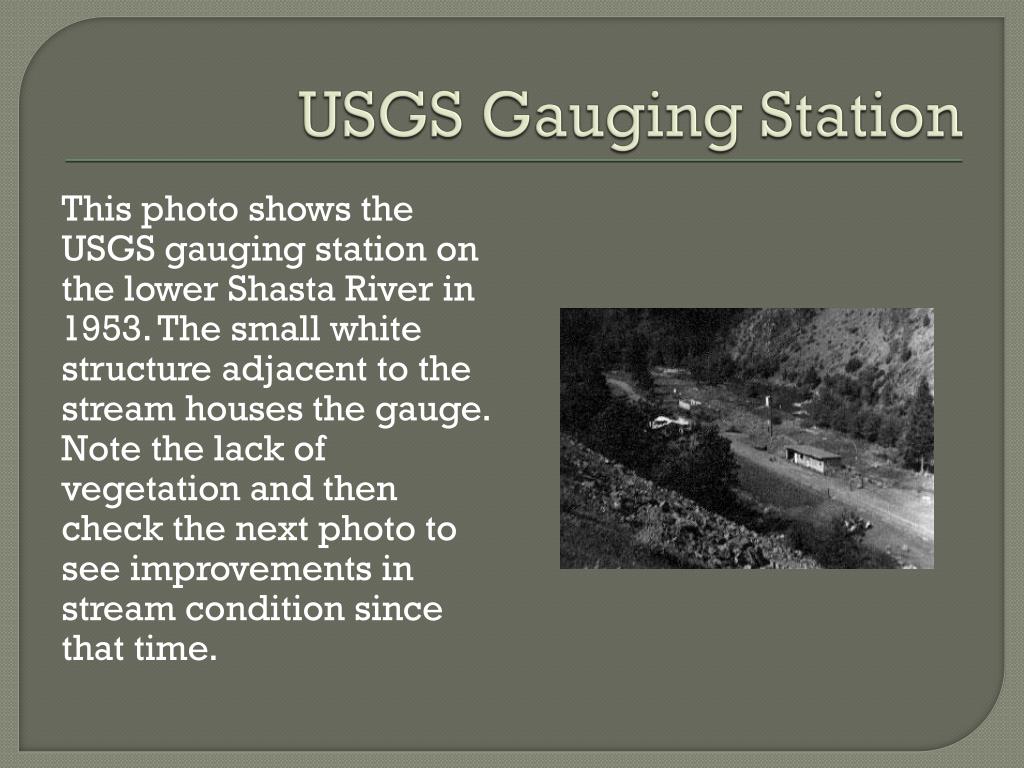 USGS Gauging Station

This photo shows the USGS gauging station on the lower Shasta River in 1953. The small white structure adjacent to the stream houses the gauge. Note the lack of vegetation and then check the next photo to see improvements in stream condition since that time.